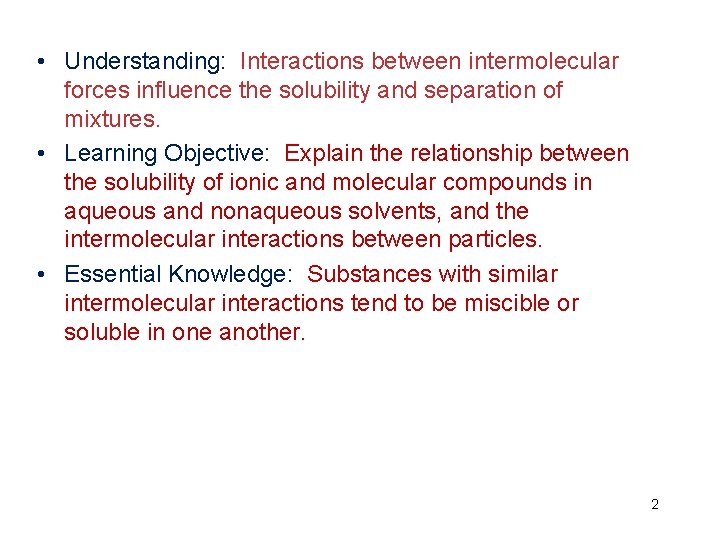 • Understanding: Interactions between intermolecular forces influence the solubility and separation of mixtures.
• Learning Objective: Explain the relationship between the solubility of ionic and molecular compounds in aqueous and nonaqueous solvents, and the intermolecular interactions between particles.
• Essential Knowledge: Substances with similar intermolecular interactions tend to be miscible or soluble in one another.

2